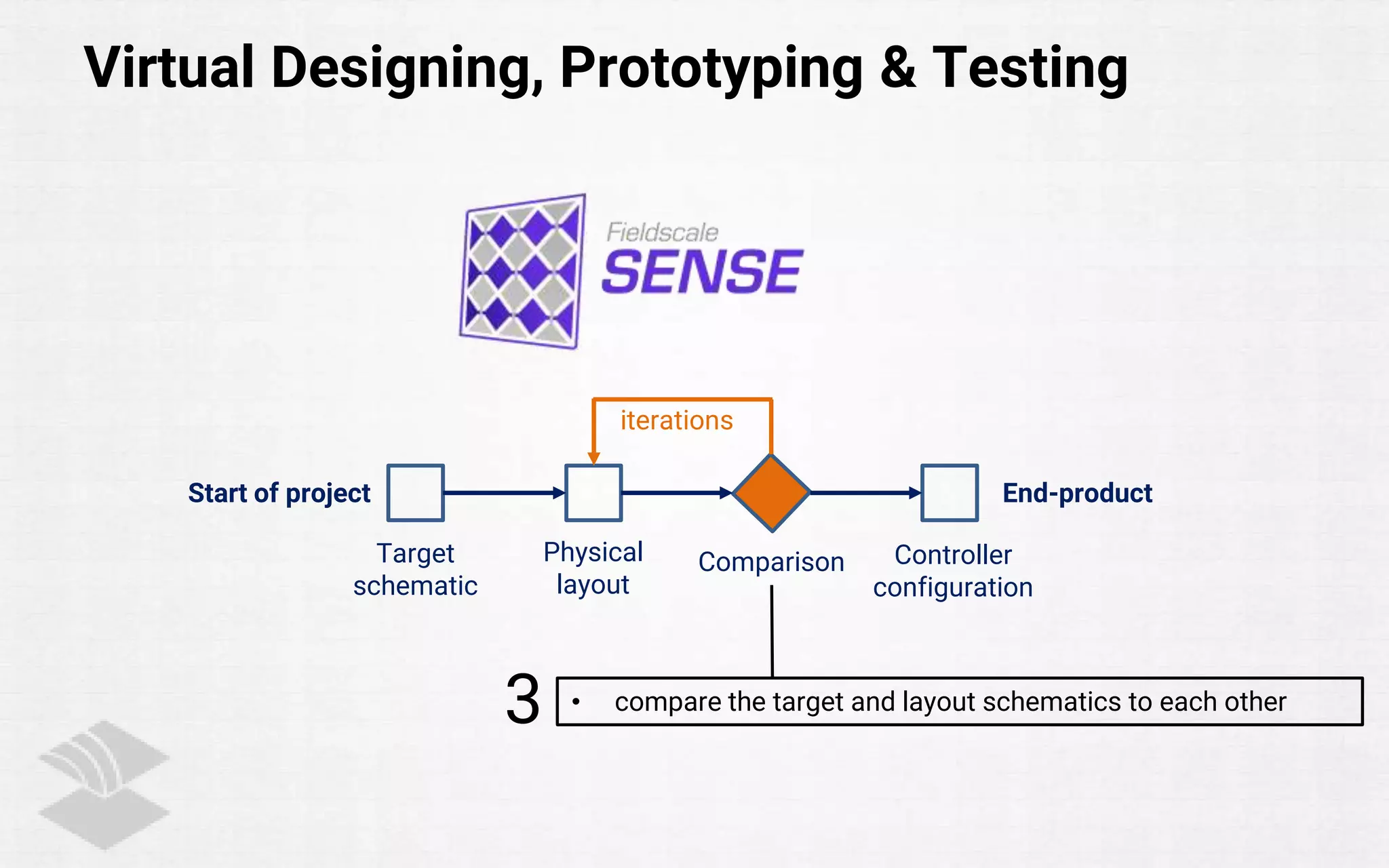 Virtual Designing, Prototyping & Testing

Fieldscale
SENSE

iterations

Start of project

Target schematic

Physical layout

Comparison

Controller configuration

End-product

3

• compare the target and layout schematics to each other